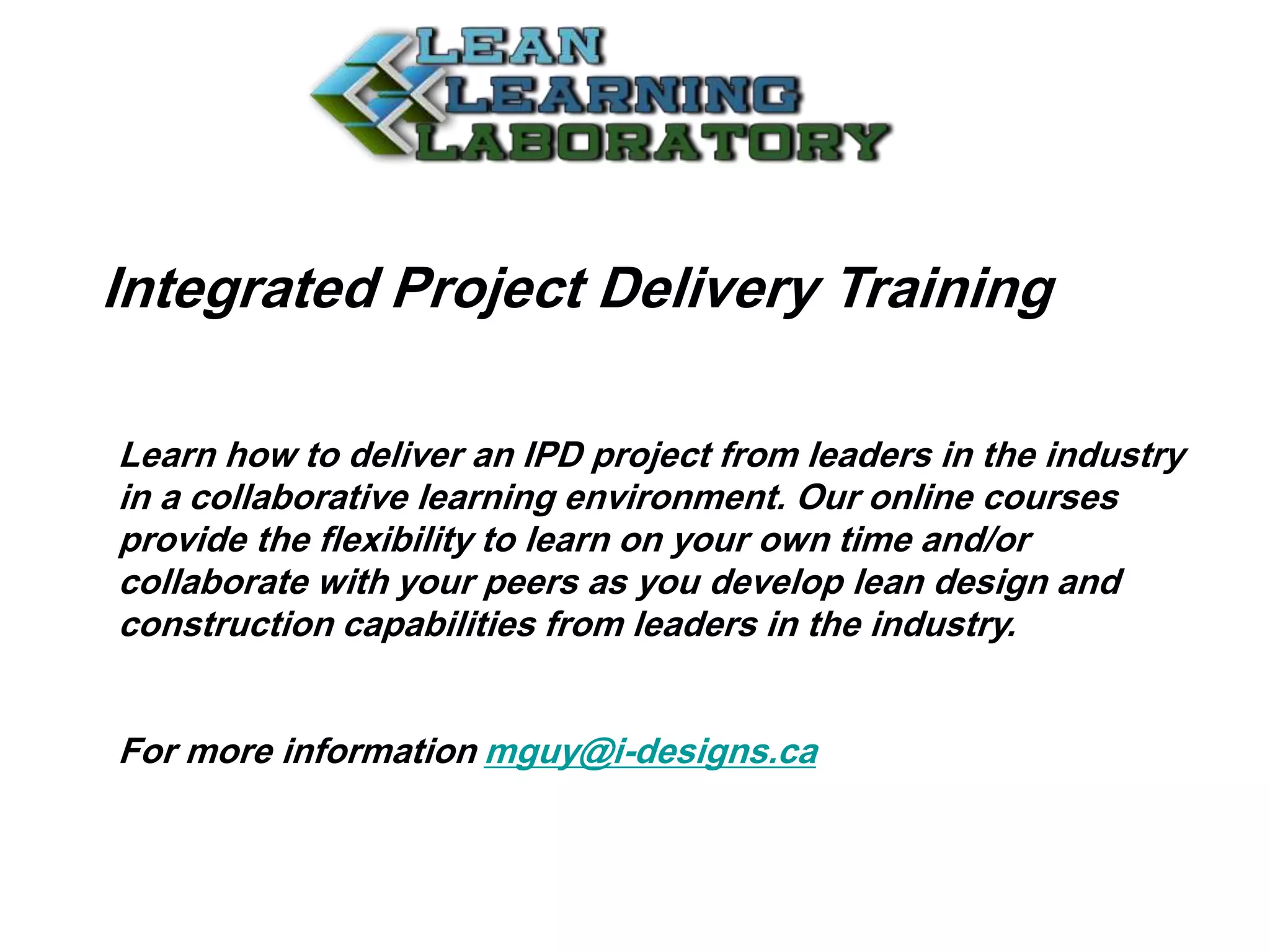 LEAN
LEARNING
LABORATORY

Integrated Project Delivery Training

Learn how to deliver an IPD project from leaders in the industry in a collaborative learning environment. Our online courses provide the flexibility to learn on your own time and/or collaborate with your peers as you develop lean design and construction capabilities from leaders in the industry.

For more information mguy@i-designs.ca